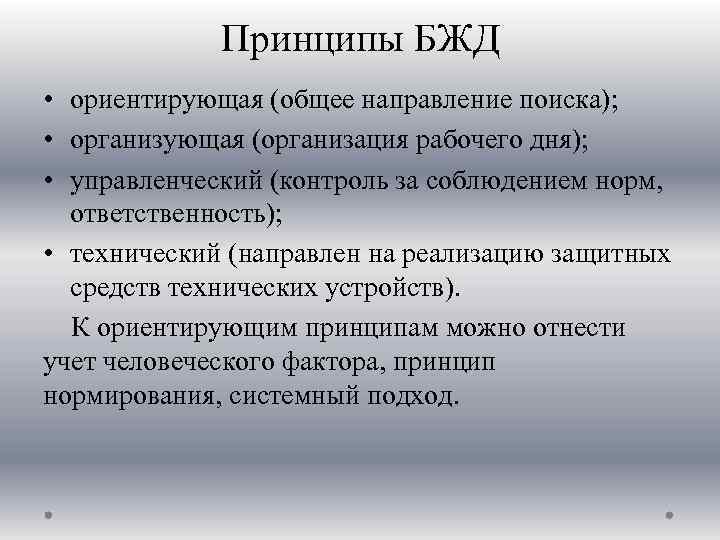 Принципы БЖД

• ориентирующая (общее направление поиска);
• организующая (организация рабочего дня);
• управленческий (контроль за соблюдением норм, ответственность);
• технический (направлен на реализацию защитных средств технических устройств).

К ориентирующим принципам можно отнести учет человеческого фактора, принцип нормирования, системный подход.